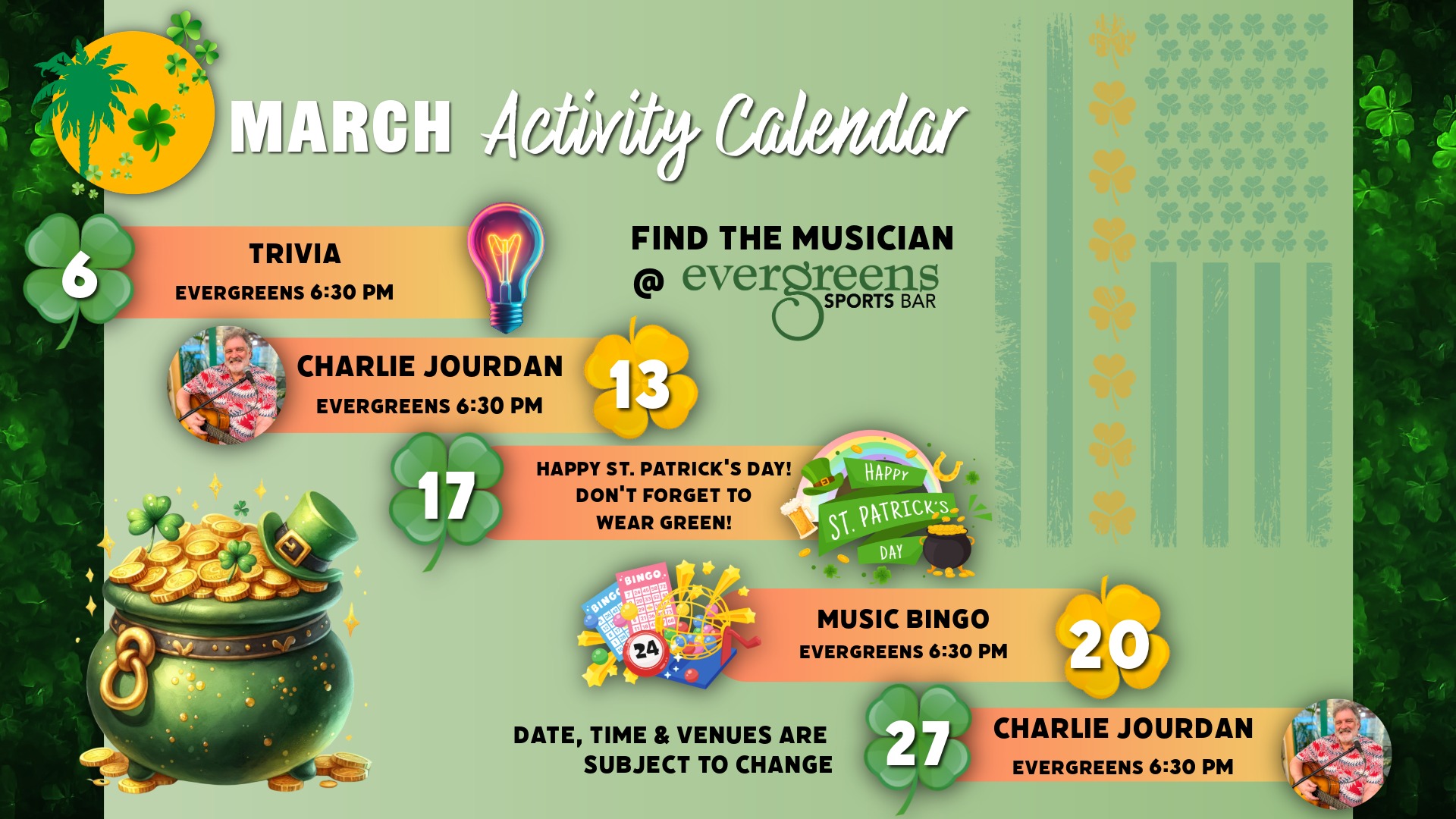 MARCH Activity Calendar

6
TRIVIA
EVERGREENS 6:30 PM

FIND THE MUSICIAN
@ evergreens SPORTS BAR

CHARLIE JOURDAN
EVERGREENS 6:30 PM
13

17
HAPPY ST. PATRICK'S DAY! DON'T FORGET TO WEAR GREEN!
HAPPY ST. PATRICK'S DAY

BINGO
BINGO
24
MUSIC BINGO
EVERGREENS 6:30 PM
20

DATE, TIME & VENUES ARE SUBJECT TO CHANGE

27
CHARLIE JOURDAN
EVERGREENS 6:30 PM